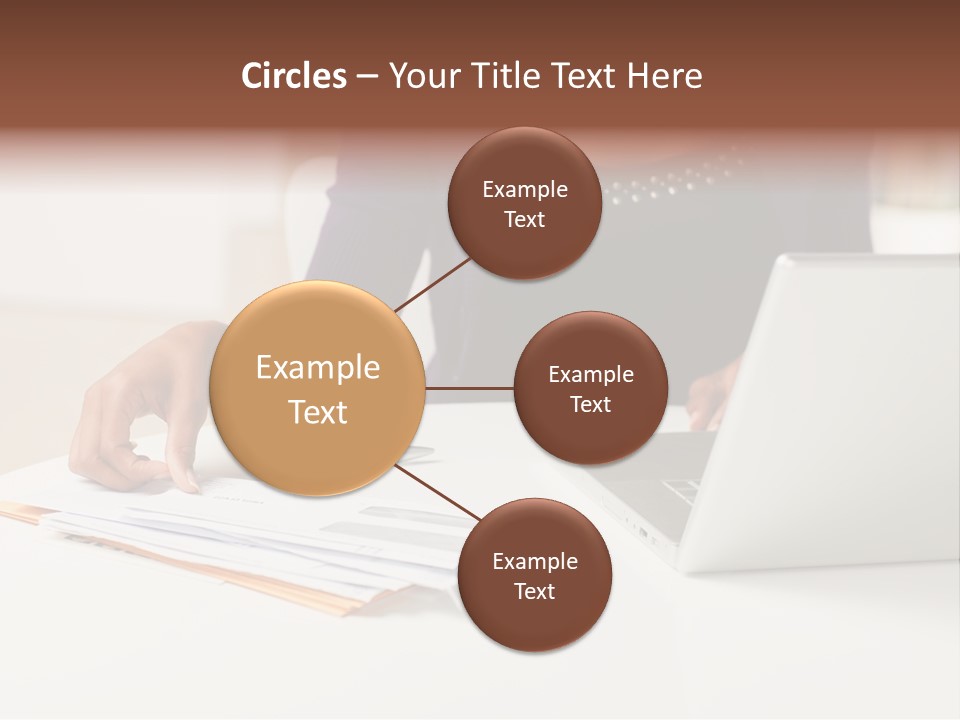 Circles – Your Title Text Here

Example Text

Example Text

Example Text

Example Text